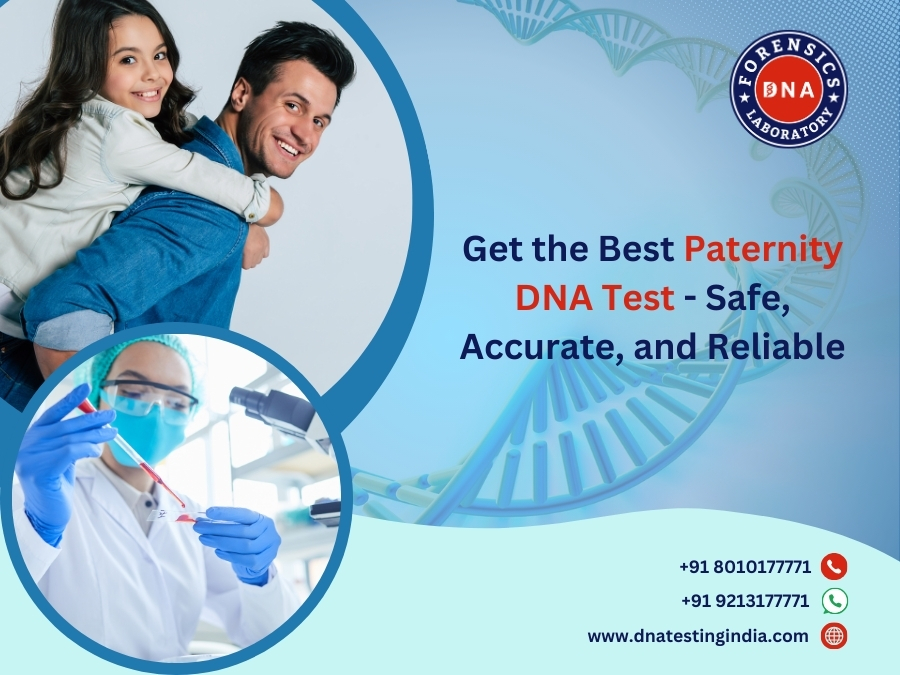 FORENSICS
DNA
LABORATORY

Get the Best Paternity DNA Test - Safe, Accurate, and Reliable

+91 8010177771
+91 9213177771
www.dnatestingindia.com